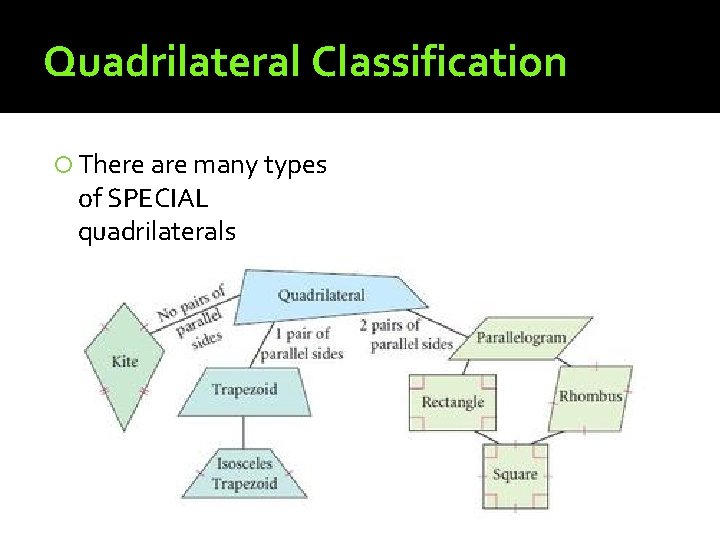 Quadrilateral Classification

There are many types of SPECIAL quadrilaterals

Quadrilateral

No pairs of parallel sides

1 pair of parallel sides

2 pairs of parallel sides

Kite

Trapezoid

Isosceles Trapezoid

Parallelogram

Rectangle

Rhombus

Square